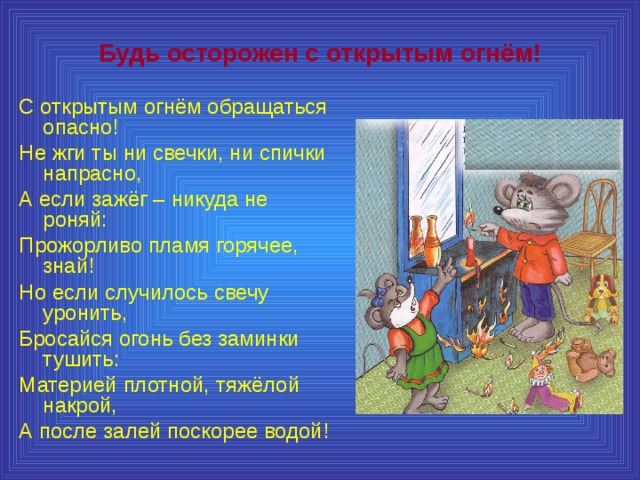 Будь осторожен с открытым огнём!

С открытым огнём обращаться опасно!
Не жги ты ни свечки, ни спички напрасно,
А если зажёг – никуда не роняй:
Прожорливо пламя горячее, знай!
Но если случилось свечу уронить,
Бросайся огонь без заминки тушить:
Материей плотной, тяжёлой накрой,
А после залей поскорее водой!